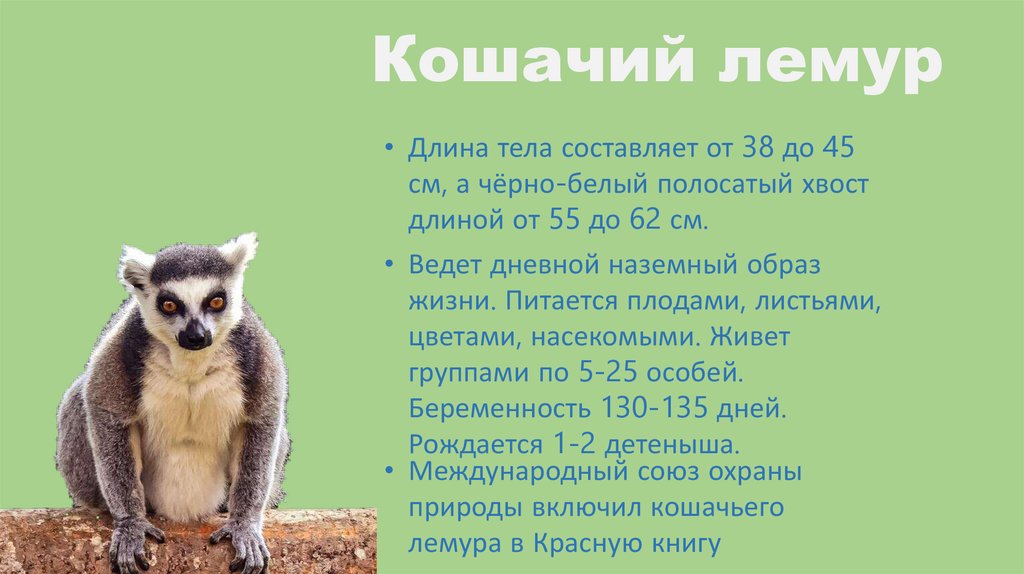 Кошачий лемур

• Длина тела составляет от 38 до 45 см, а чёрно-белый полосатый хвост длиной от 55 до 62 см.

• Ведет дневной наземный образ жизни. Питается плодами, листьями, цветами, насекомыми. Живет группами по 5-25 особей. Беременность 130-135 дней. Рождается 1-2 детеныша.

• Международный союз охраны природы включил кошачьего лемура в Красную книгу